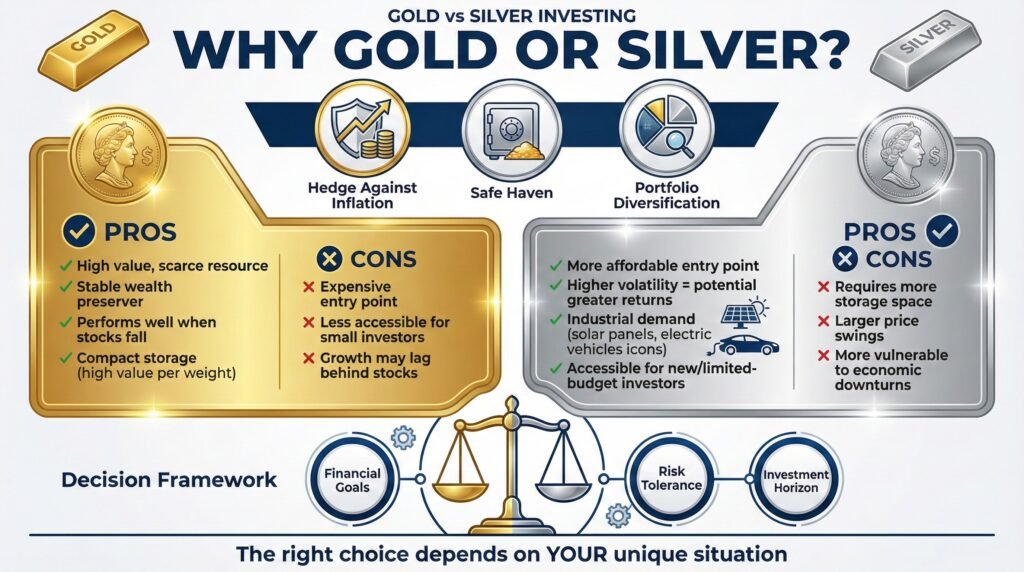 GOLD vs SILVER INVESTING
WHY GOLD OR SILVER?

GOLD

SILVER

Hedge Against Inflation

Safe Haven

Portfolio Diversification

PROS
High value, scarce resource
Stable wealth preserver
Performs well when stocks fall
Compact storage (high value per weight)

CONS
Expensive entry point
Less accessible for small investors
Growth may lag behind stocks

More affordable entry point
Higher volatility = potential greater returns
Industrial demand (solar panels, electric vehicles icons)
Accessible for new/limited-budget investors

PROS
CONS
Requires more storage space
Larger price swings
More vulnerable to economic downturns

Decision Framework

Financial Goals

Risk Tolerance

Investment Horizon

The right choice depends on YOUR unique situation